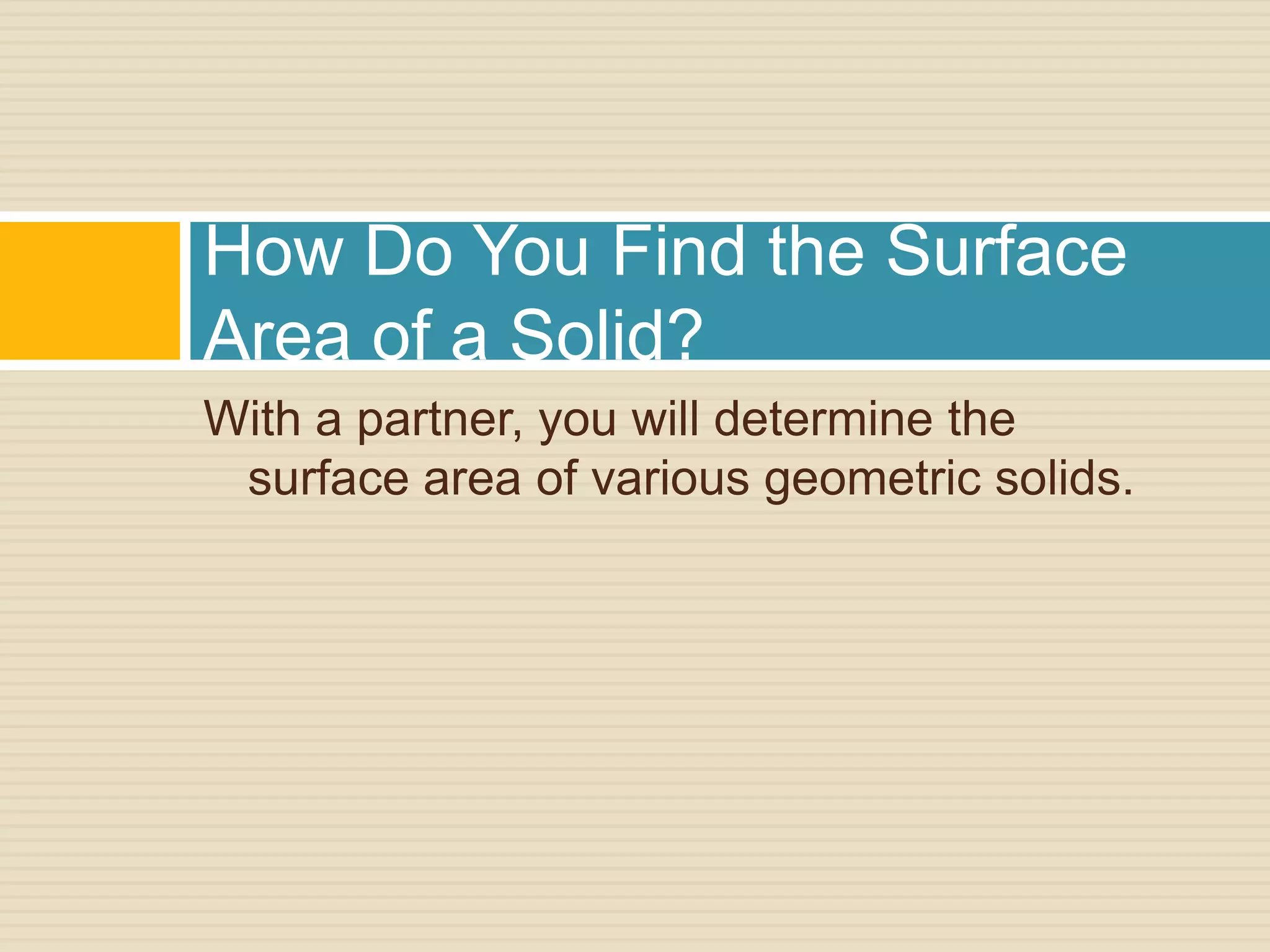 How Do You Find the Surface Area of a Solid?

With a partner, you will determine the surface area of various geometric solids.